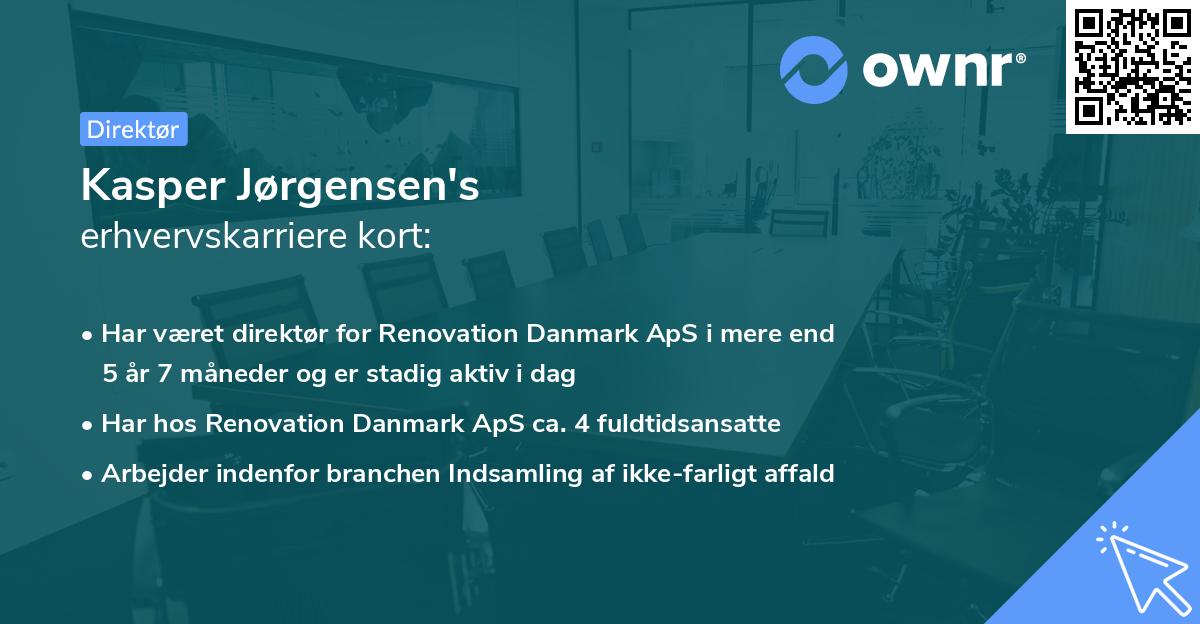 ownr®

Direktør

Kasper Jørgensen's
erhvervskarriere kort:

• Har været direktør for Renovation Danmark ApS i mere end 5 år 7 måneder og er stadig aktiv i dag
• Har hos Renovation Danmark ApS ca. 4 fuldtidsansatte
• Arbejder indenfor branchen Indsamling af ikke-farligt affald